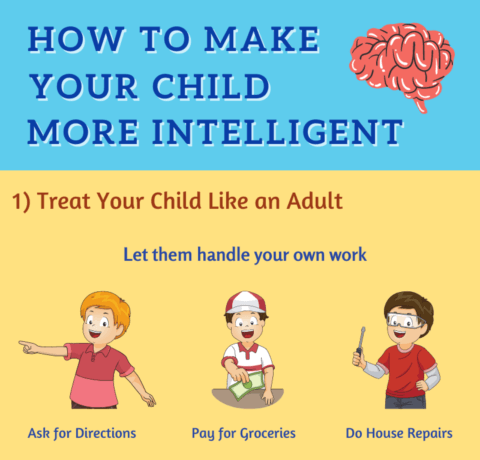 HOW TO MAKE YOUR CHILD MORE INTELLIGENT

1) Treat Your Child Like an Adult

Let them handle your own work

Ask for Directions

Pay for Groceries

Do House Repairs